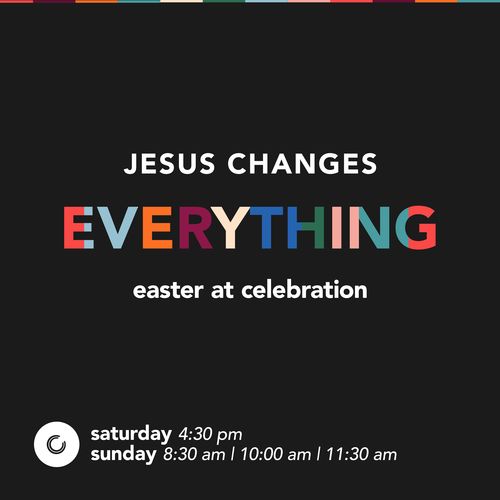 JESUS CHANGES
EVERYTHING
easter at celebration

saturday 4:30 pm
sunday 8:30 am | 10:00 am | 11:30 am